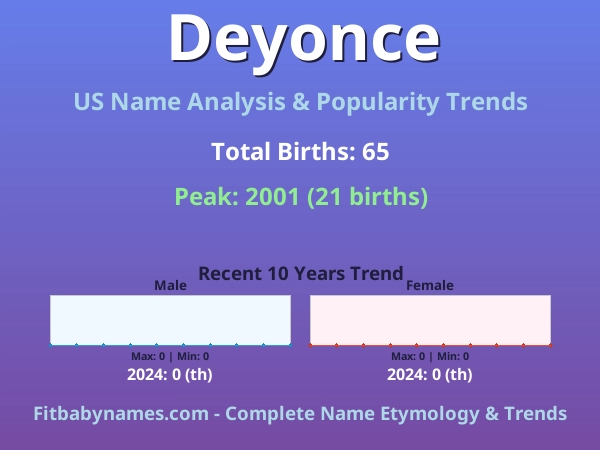 Deyonce

US Name Analysis & Popularity Trends

Total Births: 65

Peak: 2001 (21 births)

Recent 10 Years Trend

Male

Max: 0 | Min: 0

2024: 0 (th)

Female

Max: 0 | Min: 0

2024: 0 (th)

Fitbabynames.com - Complete Name Etymology & Trends